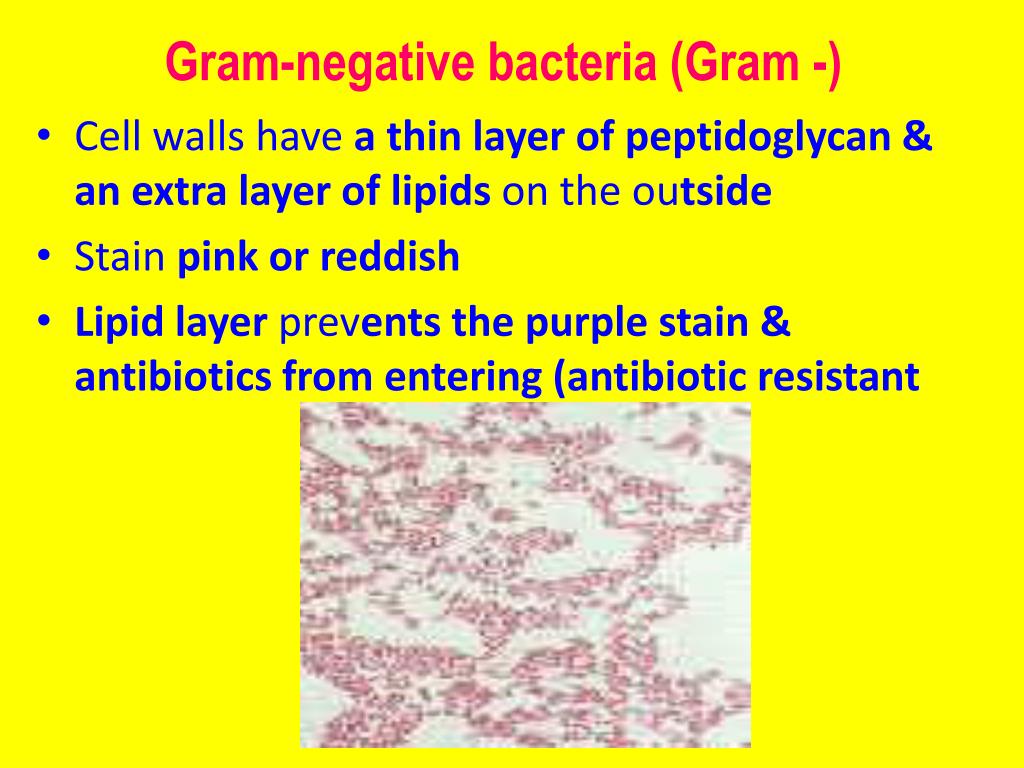 Gram-negative bacteria (Gram -)

• Cell walls have a thin layer of peptidoglycan & an extra layer of lipids on the outside
• Stain pink or reddish
• Lipid layer prevents the purple stain & antibiotics from entering (antibiotic resistant